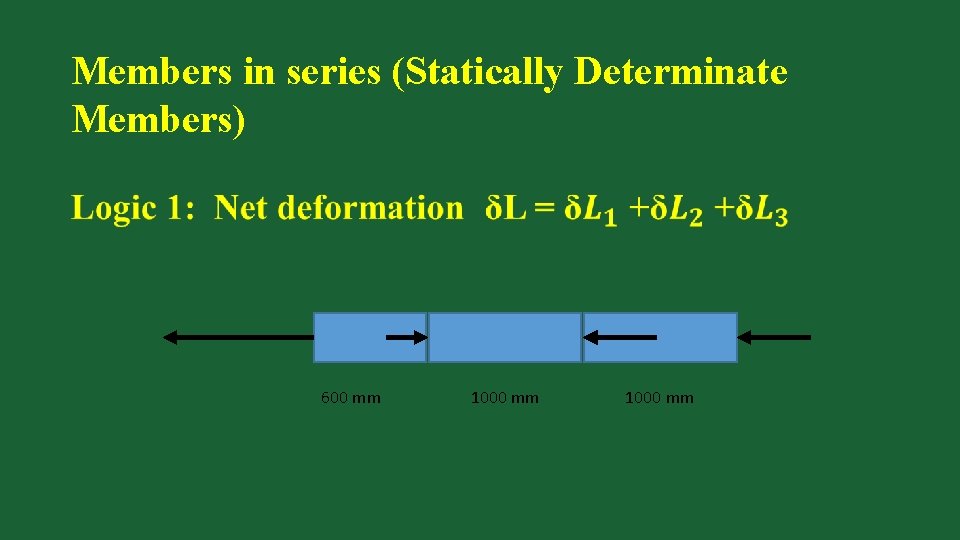 Members in series (Statically Determinate Members)

Logic 1: Net deformation $\delta L = \delta L_1 + \delta L_2 + \delta L_3$

600 mm

1000 mm

1000 mm